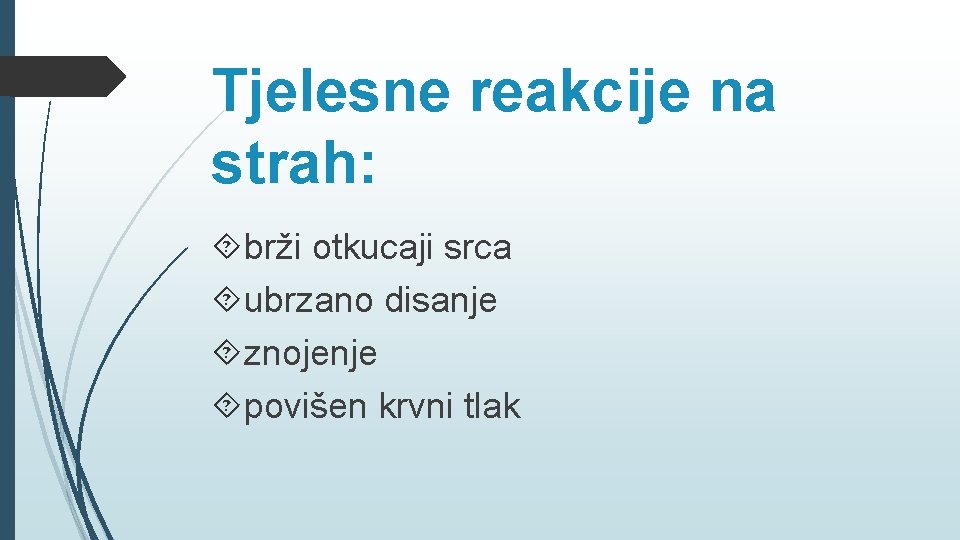 Tjelesne reakcije na strah:

brži otkucaji srca
ubrzano disanje
znojenje
povišen krvni tlak